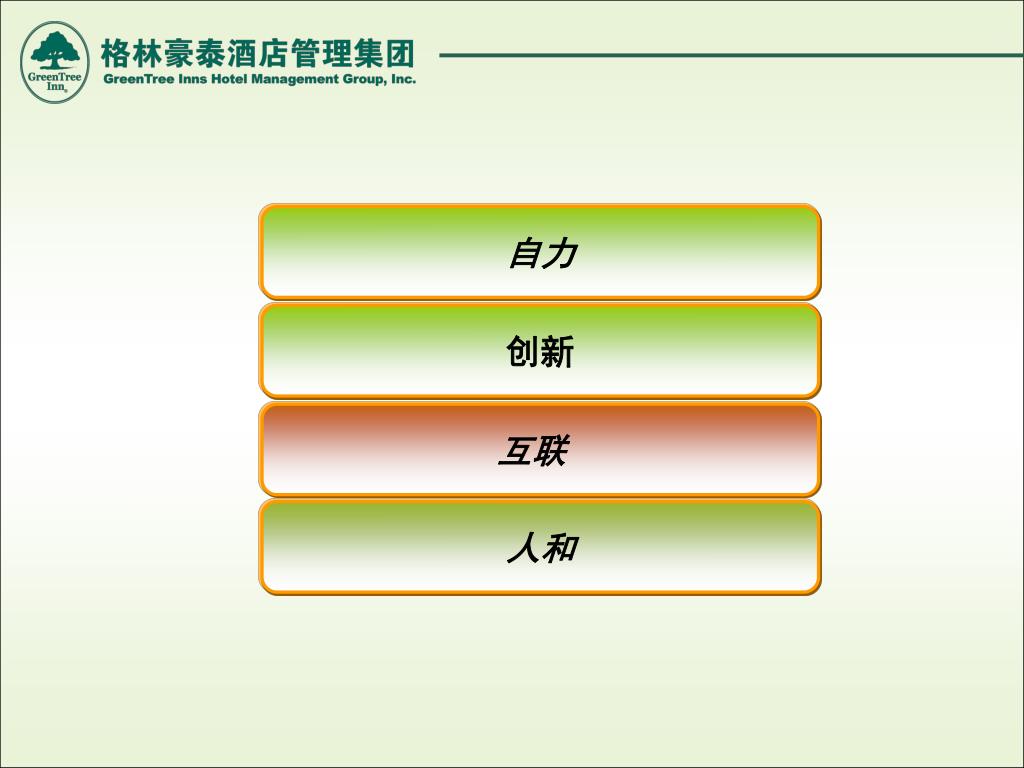 GreenTree Inn

格林豪泰酒店管理集团
GreenTree Inns Hotel Management Group, Inc.

自力

创新

互联

人和